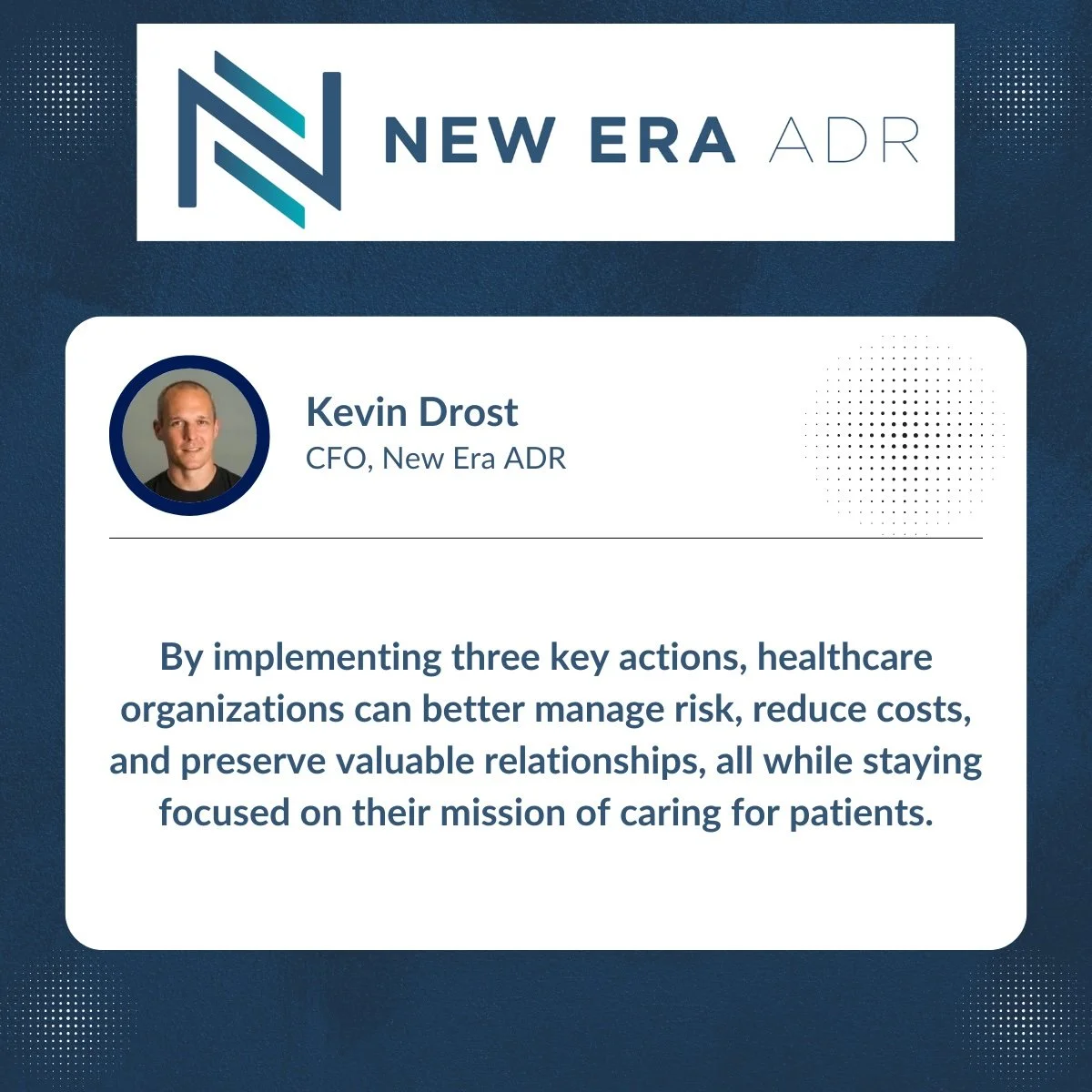 NEW ERA ADR

Kevin Drost
CFO, New Era ADR

By implementing three key actions, healthcare organizations can better manage risk, reduce costs, and preserve valuable relationships, all while staying focused on their mission of caring for patients.